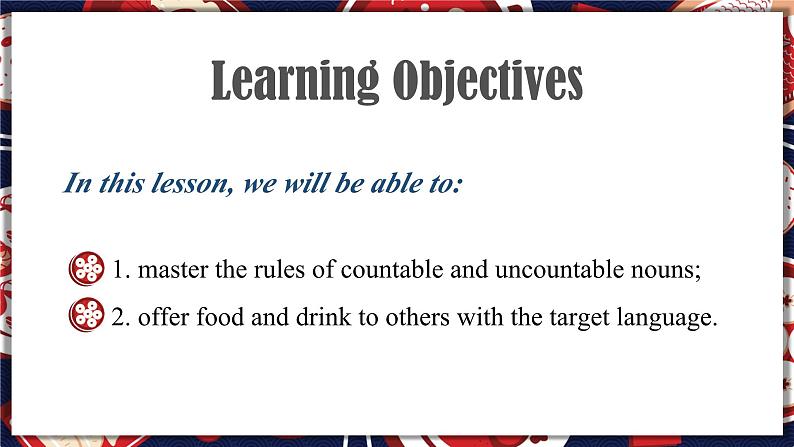 Learning Objectives

In this lesson, we will be able to:

1. master the rules of countable and uncountable nouns;

2. offer food and drink to others with the target language.